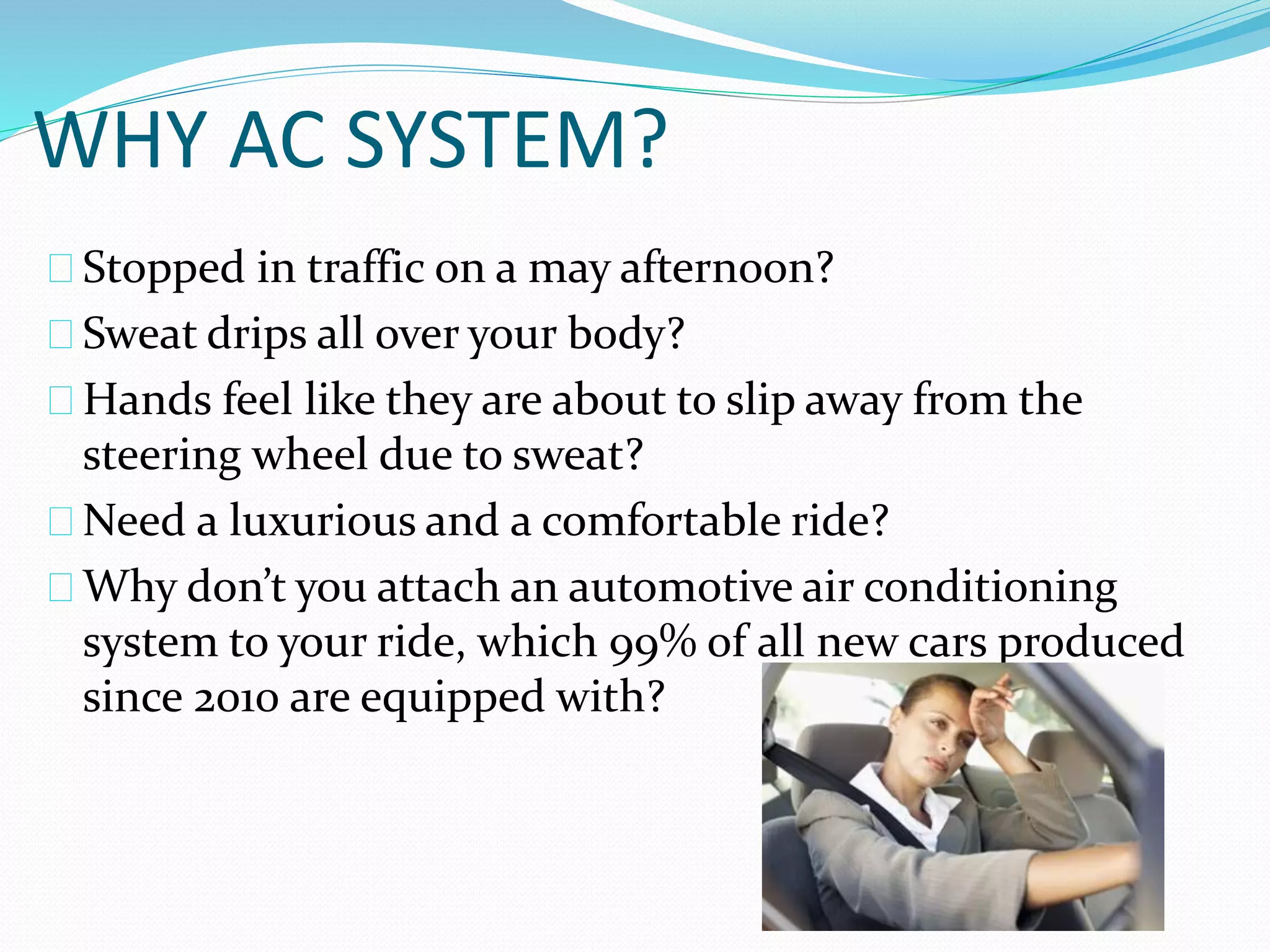 WHY AC SYSTEM?

Stopped in traffic on a may afternoon?

Sweat drips all over your body?

Hands feel like they are about to slip away from the steering wheel due to sweat?

Need a luxurious and a comfortable ride?

Why don’t you attach an automotive air conditioning system to your ride, which 99% of all new cars produced since 2010 are equipped with?